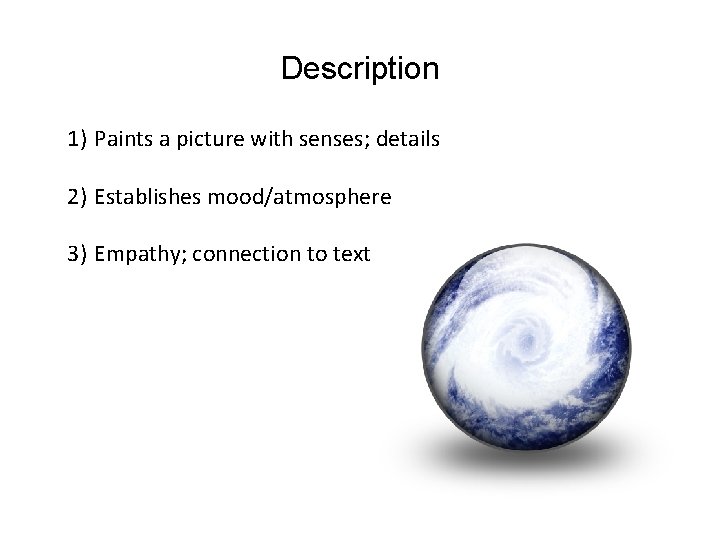 Description

1) Paints a picture with senses; details

2) Establishes mood/atmosphere

3) Empathy; connection to text